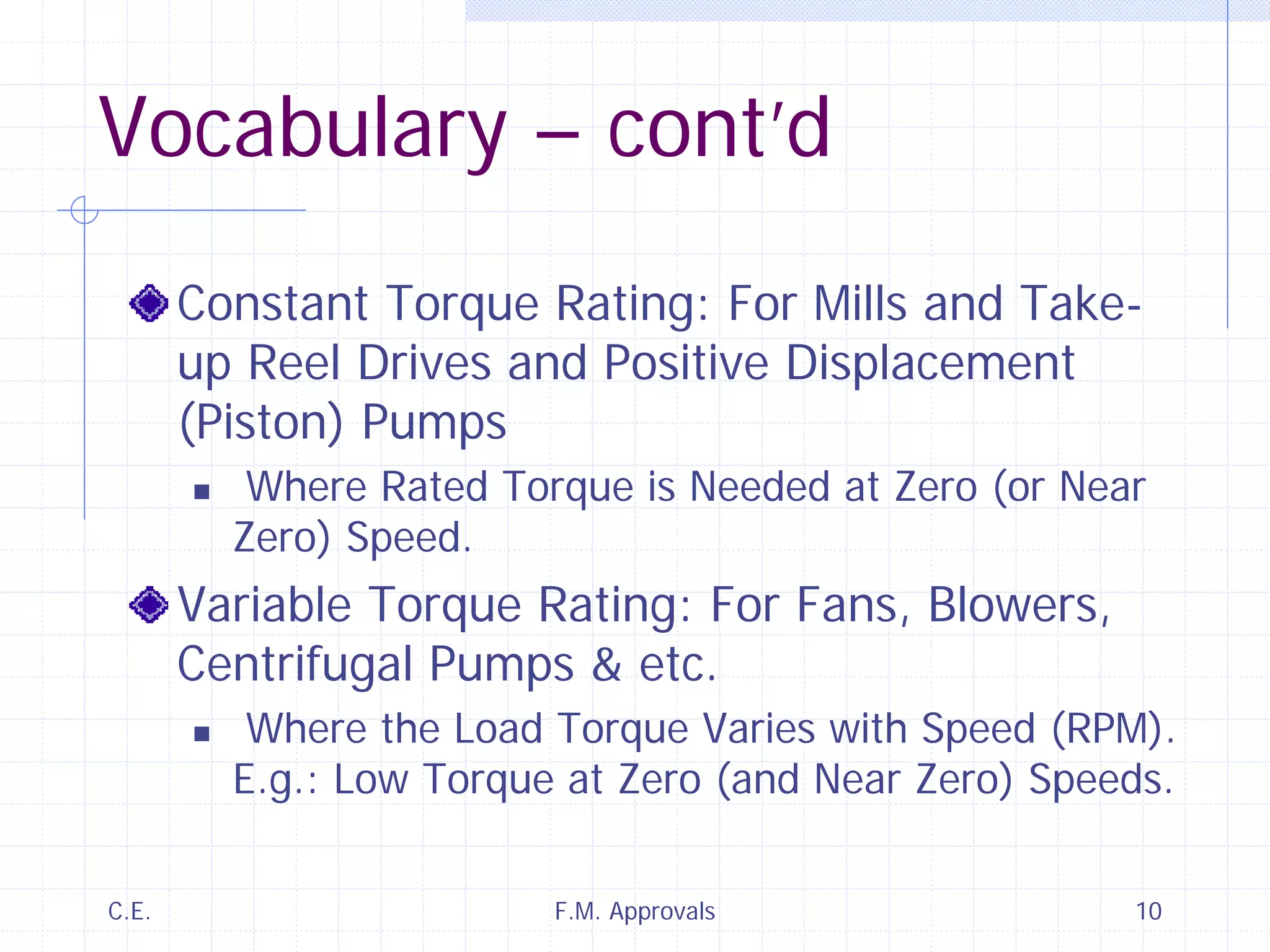 Vocabulary – cont'd

Constant Torque Rating: For Mills and Take-up Reel Drives and Positive Displacement (Piston) Pumps

Where Rated Torque is Needed at Zero (or Near Zero) Speed.

Variable Torque Rating: For Fans, Blowers, Centrifugal Pumps & etc.

Where the Load Torque Varies with Speed (RPM). E.g.: Low Torque at Zero (and Near Zero) Speeds.

C.E.

F.M. Approvals

10